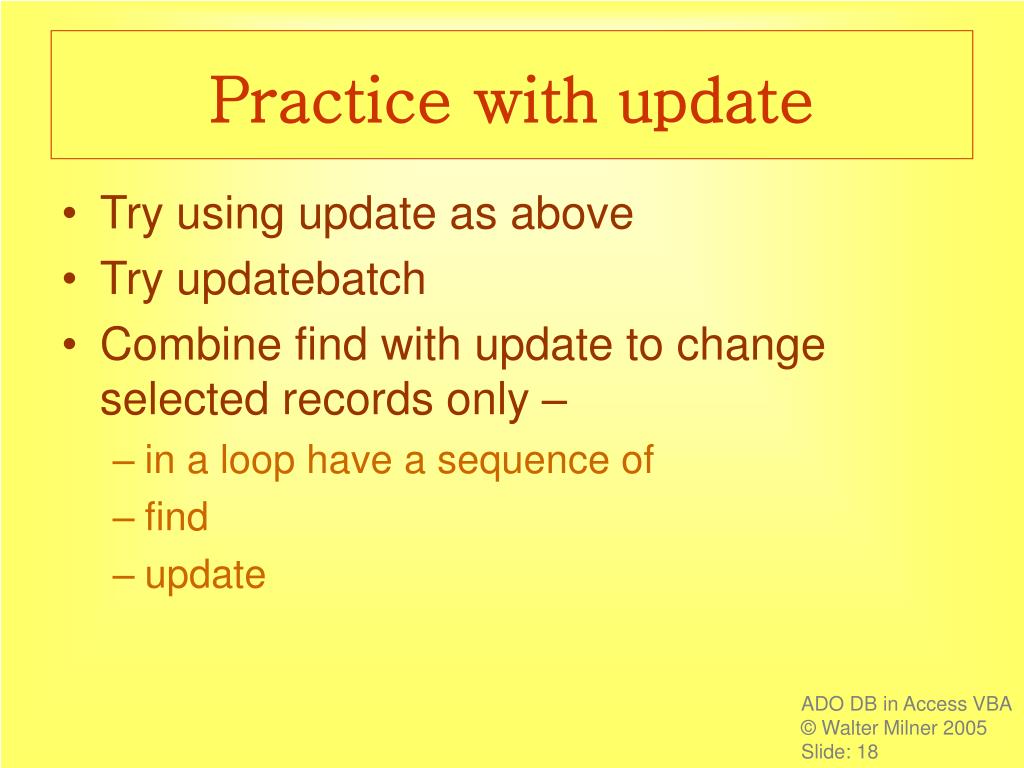 Practice with update

• Try using update as above
• Try updatebatch
• Combine find with update to change selected records only –
– in a loop have a sequence of
– find
– update

ADO DB in Access VBA
© Walter Milner 2005
Slide: 18